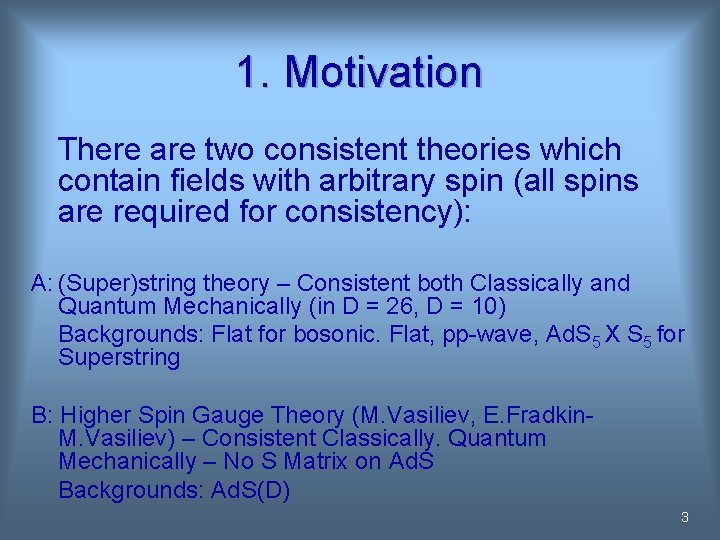 1. Motivation

There are two consistent theories which contain fields with arbitrary spin (all spins are required for consistency):

A: (Super)string theory – Consistent both Classically and Quantum Mechanically (in D = 26, D = 10)

Backgrounds: Flat for bosonic. Flat, pp-wave, $AdS_5$ X $S_5$ for Superstring

B: Higher Spin Gauge Theory (M.Vasiliev, E.Fradkin-M.Vasiliev) – Consistent Classically. Quantum Mechanically – No S Matrix on AdS

Backgrounds: AdS(D)

3